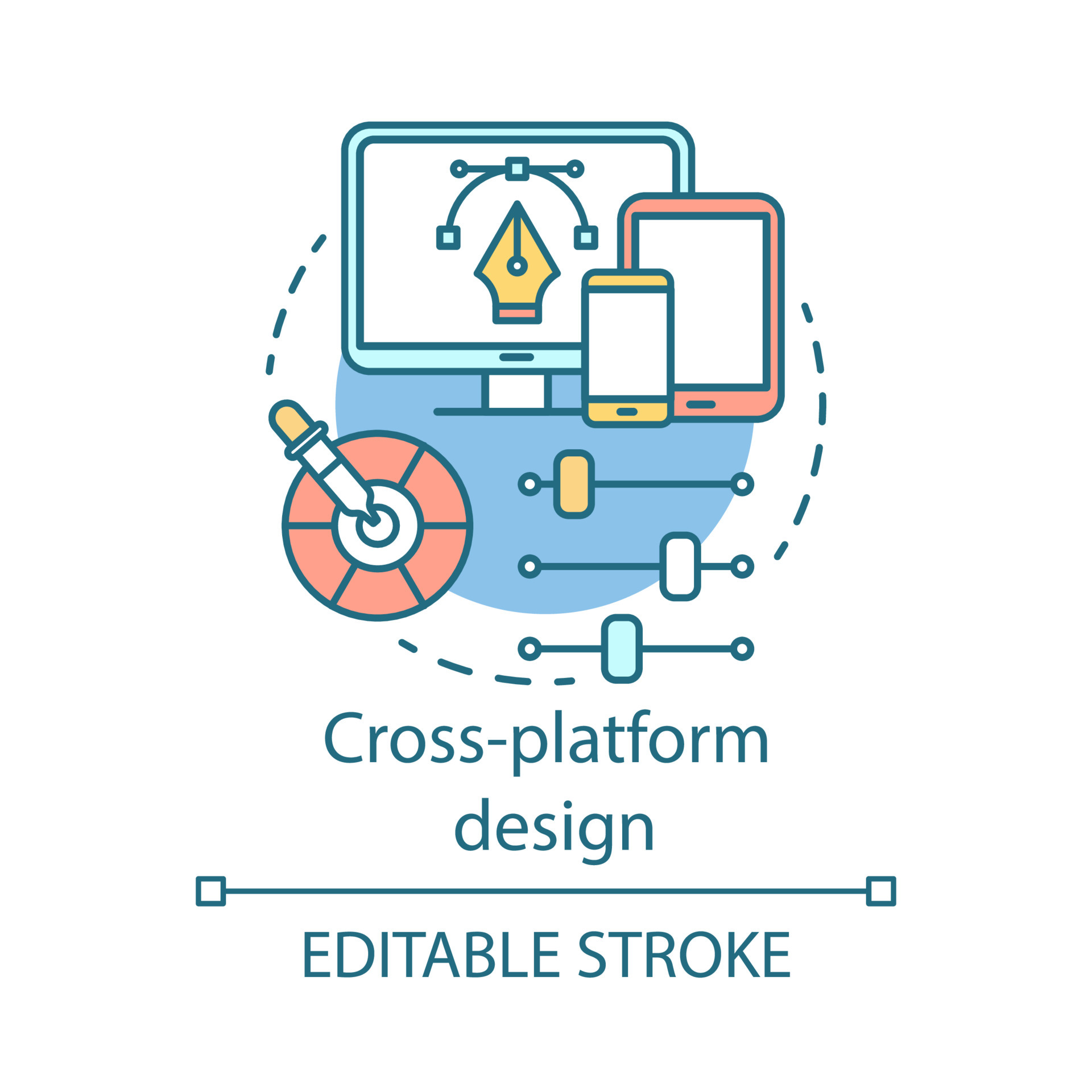 Cross-platform design

EDITABLE STROKE